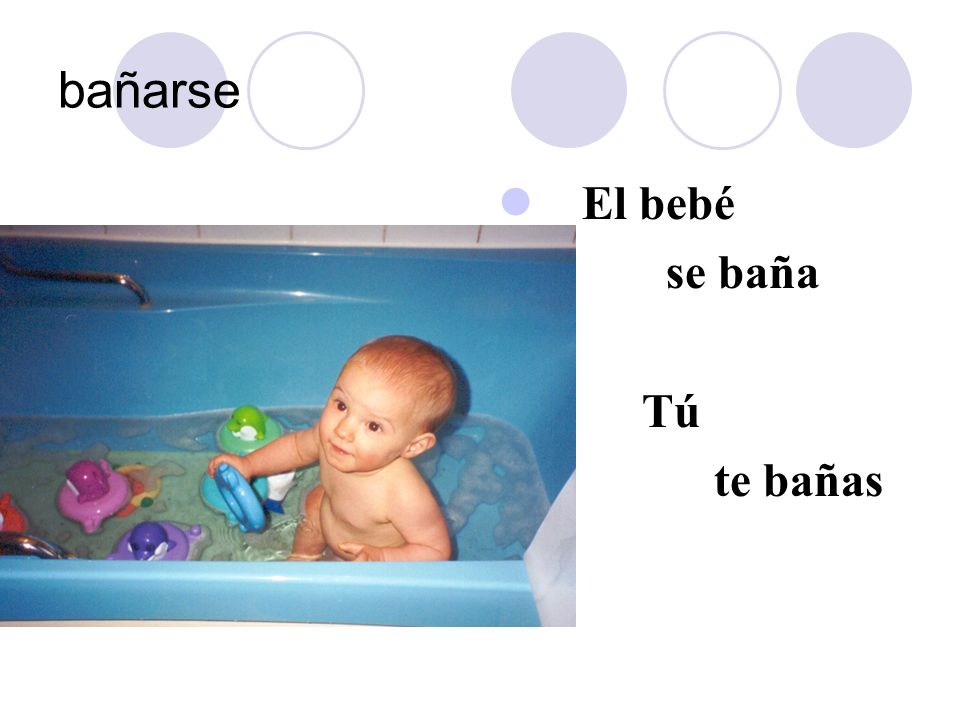 bañarse

El bebé

se baña

Tú

te bañas